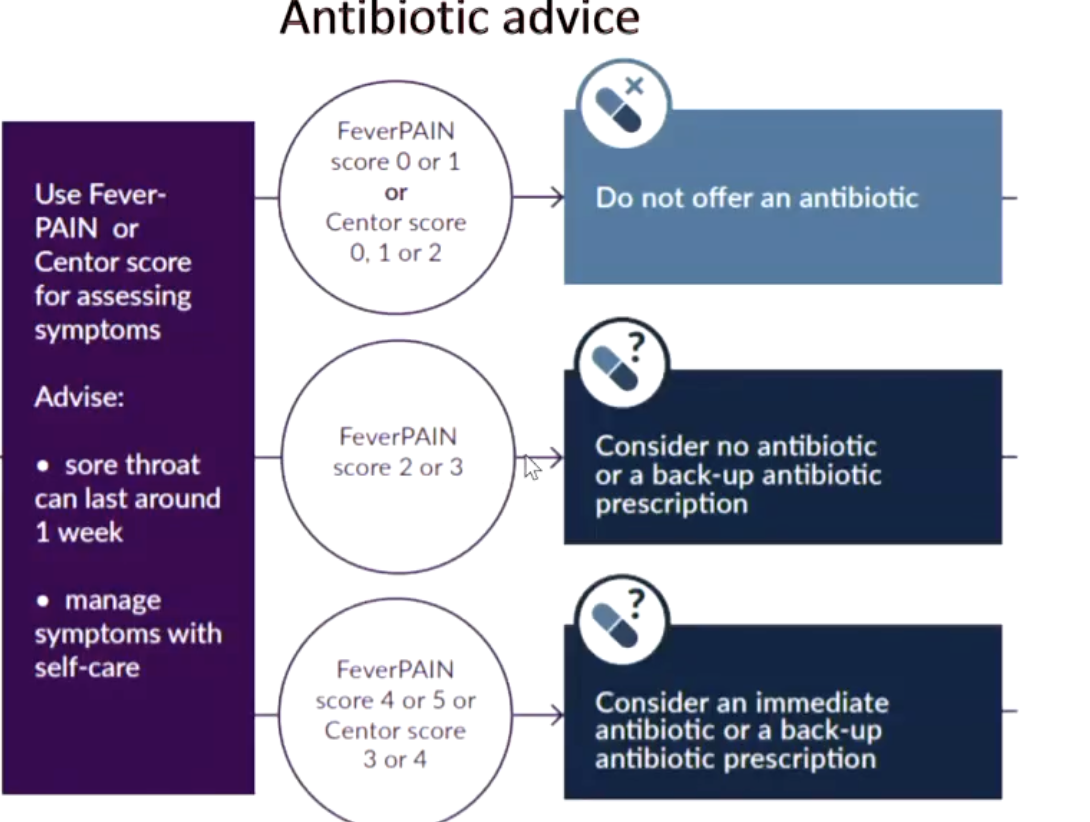 Antibiotic advice

Use Fever-PAIN or Centor score for assessing symptoms

Advise:

• sore throat can last around 1 week

• manage symptoms with self-care

FeverPAIN score 0 or 1 or Centor score 0, 1 or 2

Do not offer an antibiotic

FeverPAIN score 2 or 3

Consider no antibiotic or a back-up antibiotic prescription

FeverPAIN score 4 or 5 or Centor score 3 or 4

Consider an immediate antibiotic or a back-up antibiotic prescription